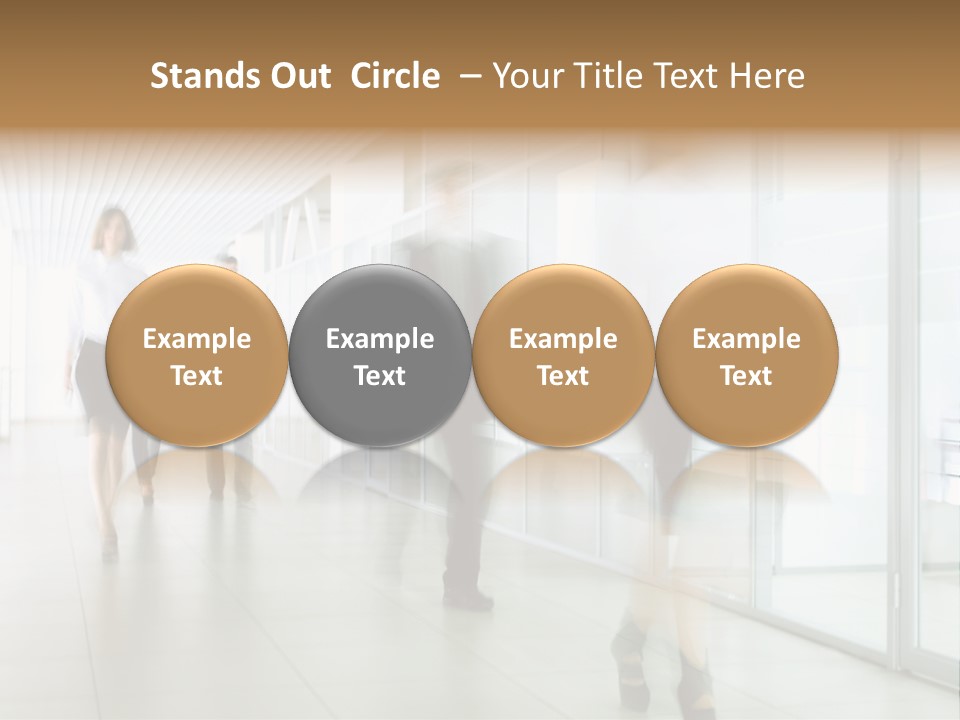 Stands Out Circle – Your Title Text Here

Example Text

Example Text

Example Text

Example Text